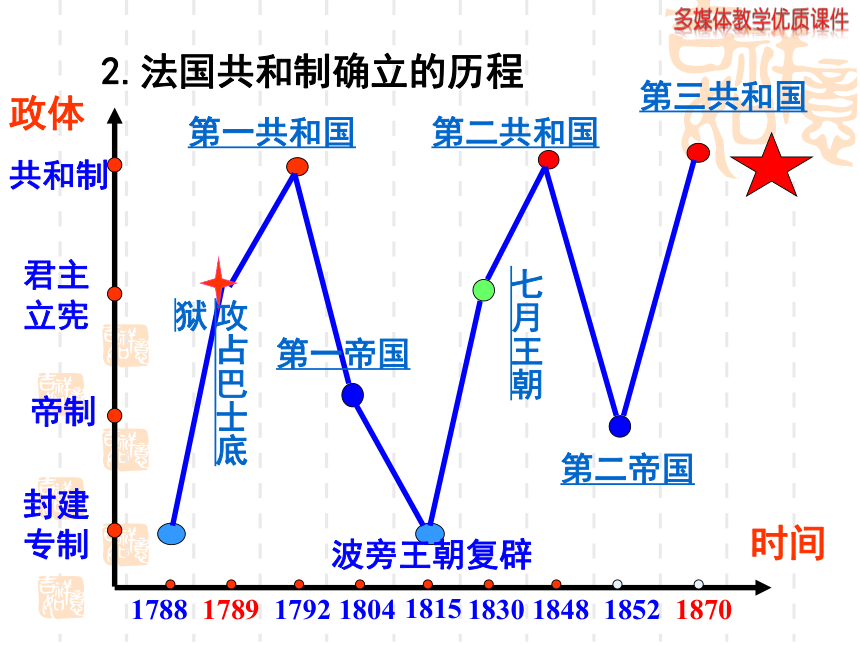 多媒体教学优质课件

2. 法国共和制确立的历程

政体

共和制

君主立宪

帝制

封建专制

第一共和国

第二共和国

第三共和国

攻占巴士底狱

第一帝国

七月王朝

第二帝国

波旁王朝复辟

时间

1788 1789 1792 1804 1815 1830 1848 1852 1870